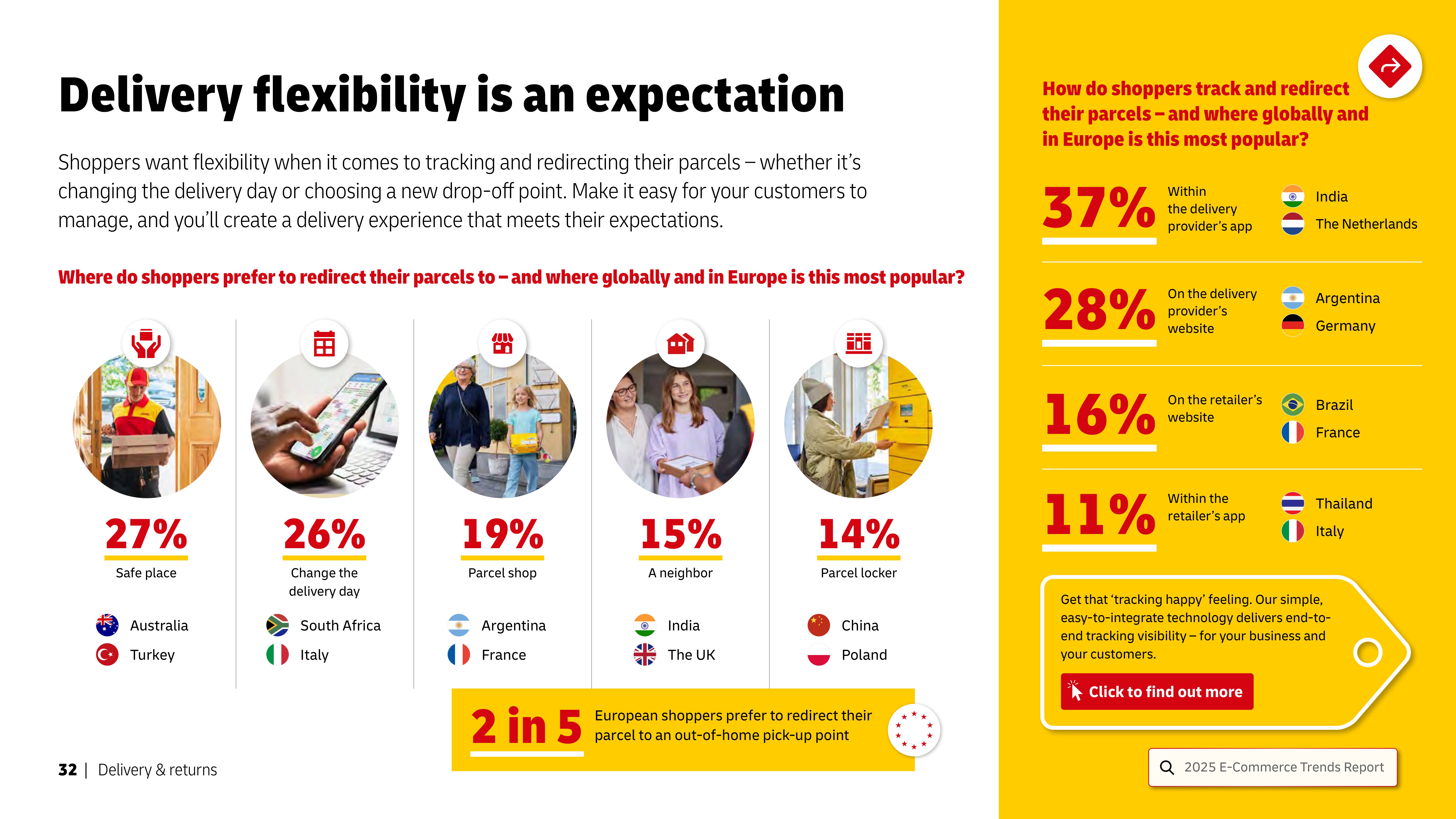 Delivery flexibility is an expectation

Shoppers want flexibility when it comes to tracking and redirecting their parcels – whether it's changing the delivery day or choosing a new drop-off point. Make it easy for your customers to manage, and you'll create a delivery experience that meets their expectations.

Where do shoppers prefer to redirect their parcels to – and where globally and in Europe is this most popular?

27%
Safe place
Australia
Turkey

26%
Change the delivery day
South Africa
Italy

19%
Parcel shop
Argentina
France

15%
A neighbor
India
The UK

14%
Parcel locker
China
Poland

2 in 5 European shoppers prefer to redirect their parcel to an out-of-home pick-up point

32 | Delivery & returns

How do shoppers track and redirect their parcels – and where globally and in Europe is this most popular?

37% Within the delivery provider's app
India
The Netherlands

28% On the delivery provider's website
Argentina
Germany

16% On the retailer's website
Brazil
France

11% Within the retailer's app
Thailand
Italy

Get that 'tracking happy' feeling. Our simple, easy-to-integrate technology delivers end-to-end tracking visibility – for your business and your customers.

Click to find out more

2025 E-Commerce Trends Report